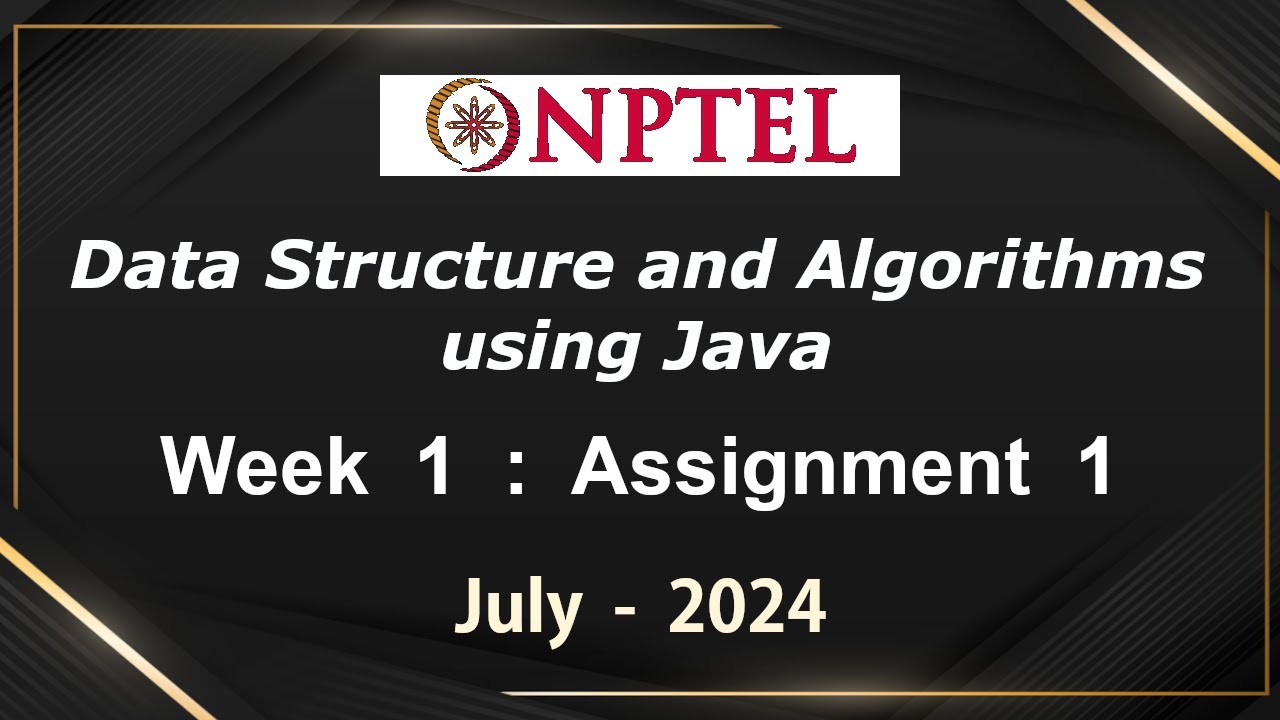 NPTEL

Data Structure and Algorithms using Java

Week 1 : Assignment 1

July - 2024